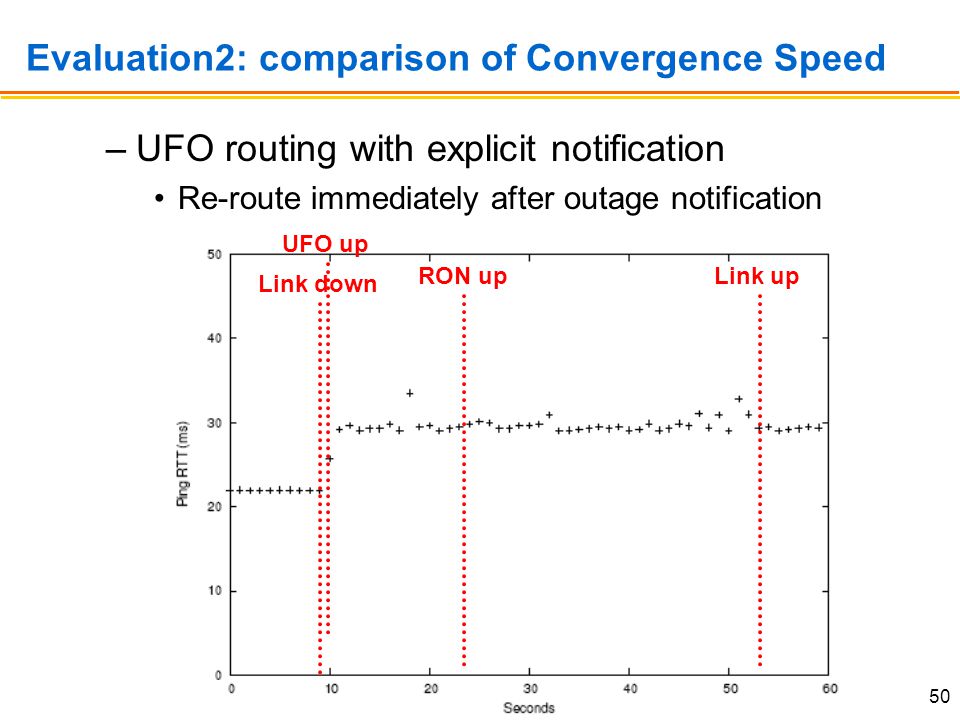 Evaluation2: comparison of Convergence Speed

– UFO routing with explicit notification

• Re-route immediately after outage notification

UFO up

Link down

RON up

Link up

Ping RTT (ms)

50

40

30

20

10

0

0

10

20

30

40

50

60

Seconds

50